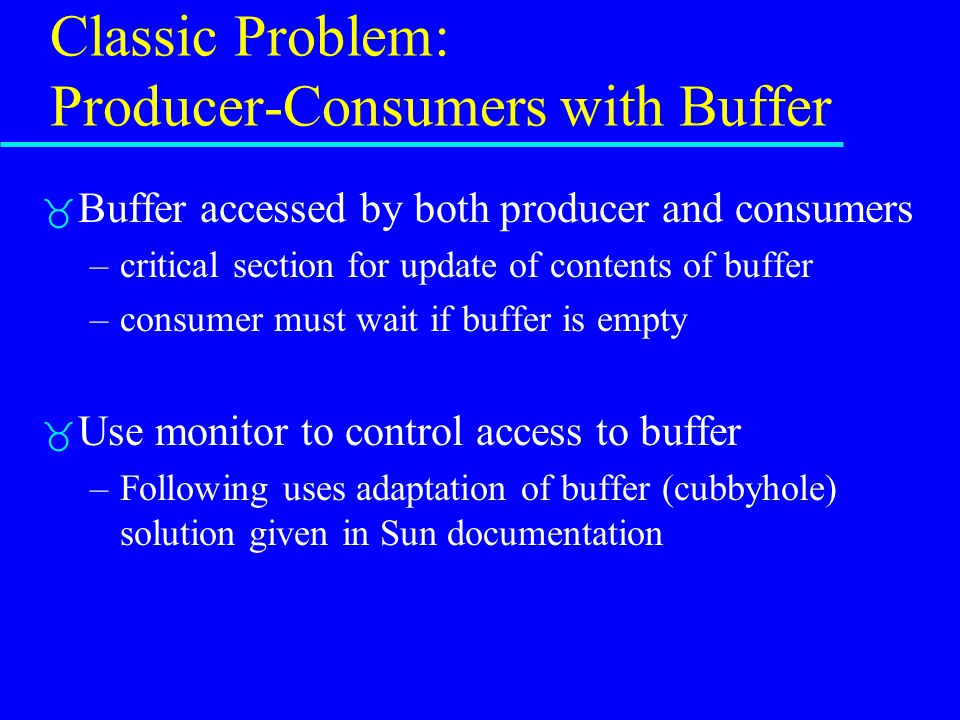 Classic Problem:
Producer-Consumers with Buffer

Buffer accessed by both producer and consumers
– critical section for update of contents of buffer
– consumer must wait if buffer is empty

Use monitor to control access to buffer
– Following uses adaptation of buffer (cubbyhole) solution given in Sun documentation